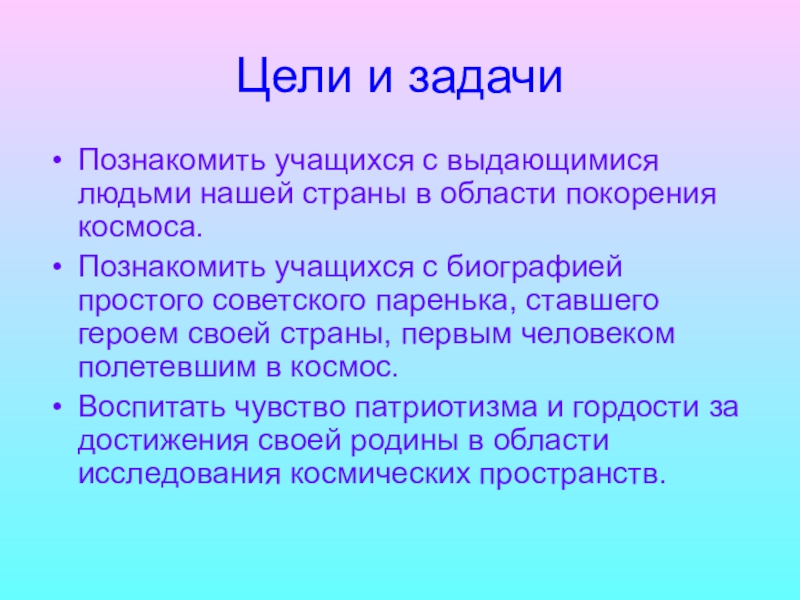 Цели и задачи

• Познакомить учащихся с выдающимися людьми нашей страны в области покорения космоса.
• Познакомить учащихся с биографией простого советского паренька, ставшего героем своей страны, первым человеком полетевшим в космос.
• Воспитать чувство патриотизма и гордости за достижения своей родины в области исследования космических пространств.